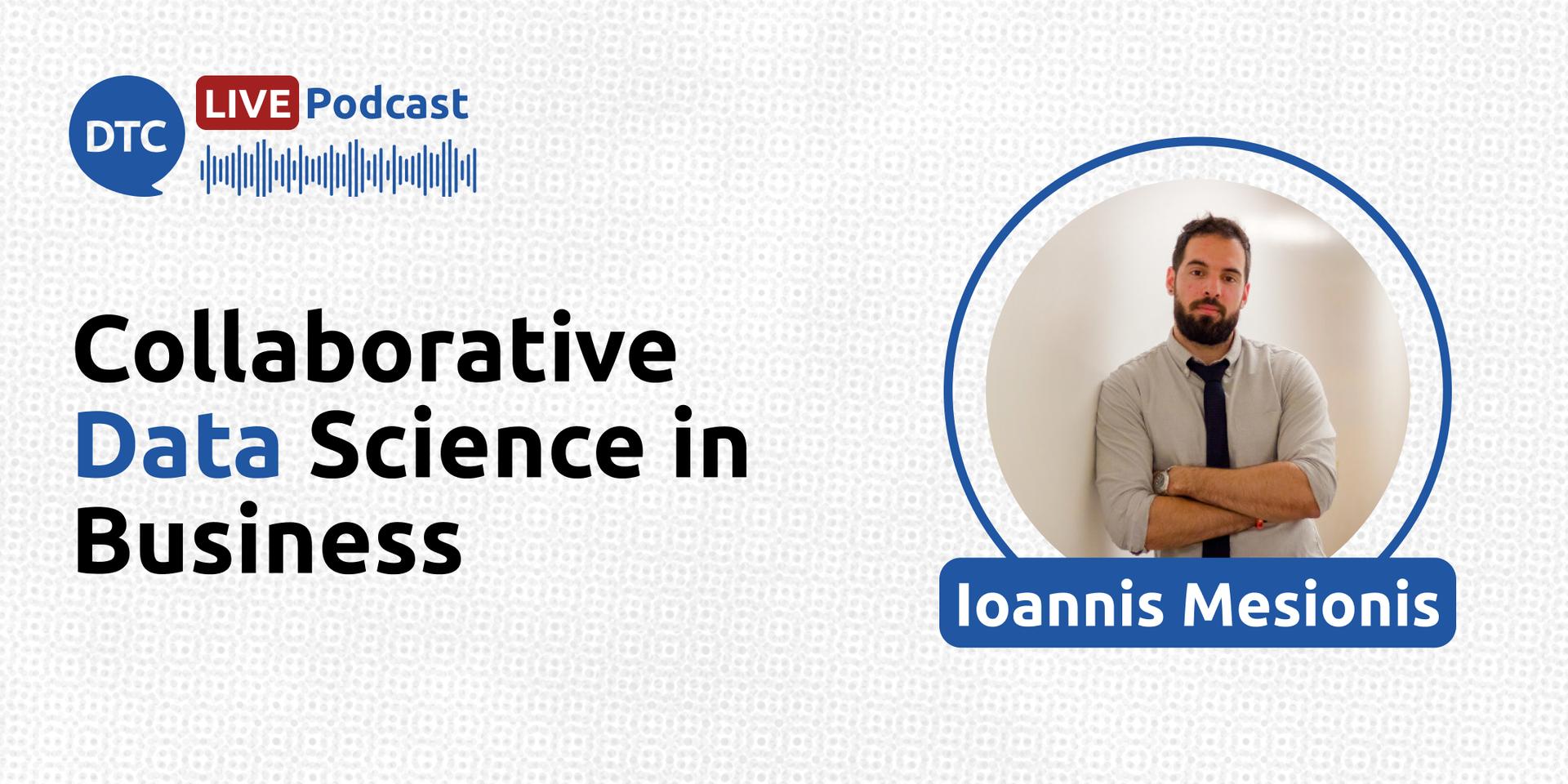 DTC

LIVE Podcast

Collaborative Data Science in Business

Ioannis Mesionis